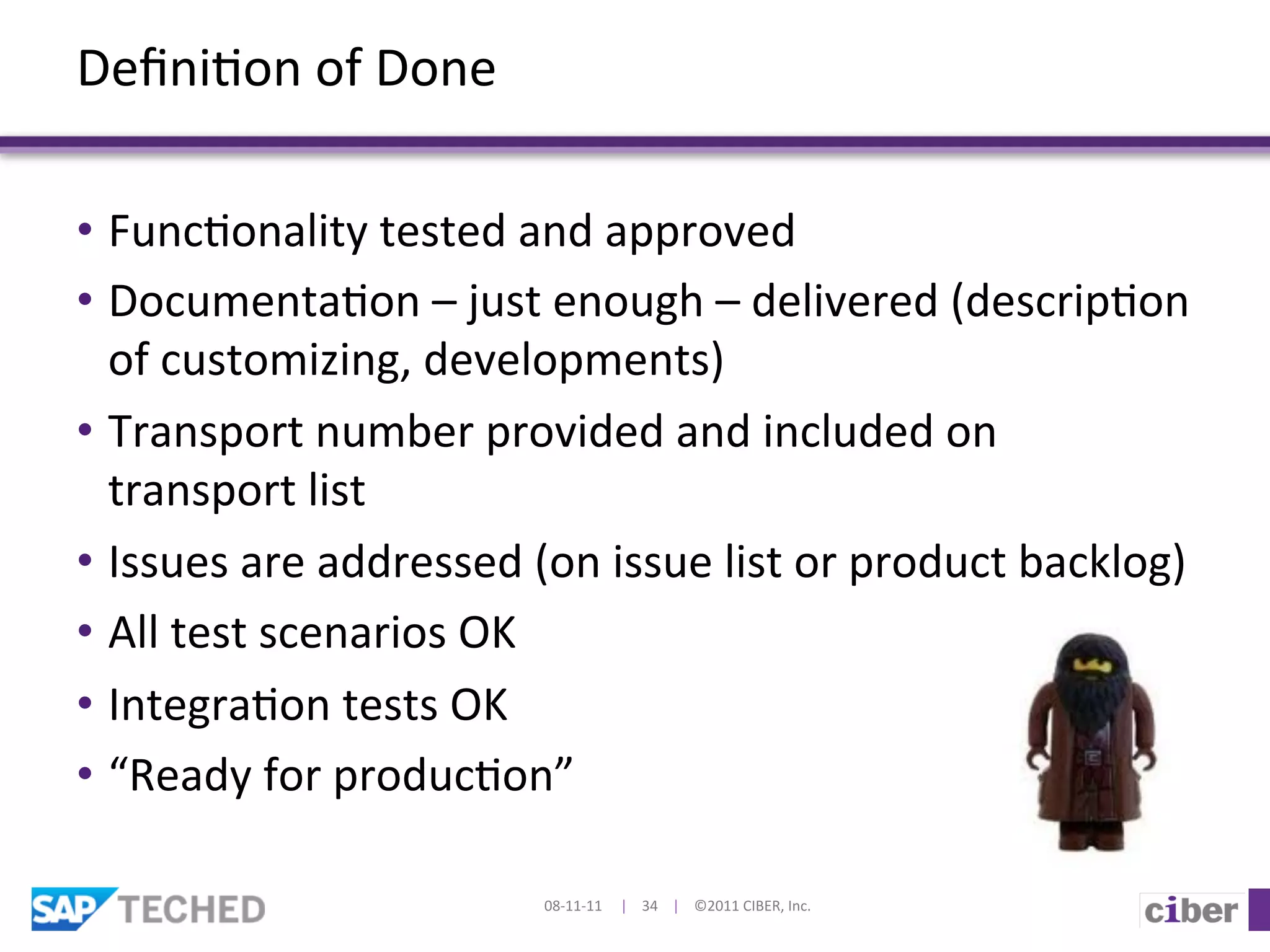 Definition of Done

• Functionality tested and approved
• Documentation – just enough – delivered (description of customizing, developments)
• Transport number provided and included on transport list
• Issues are addressed (on issue list or product backlog)
• All test scenarios OK
• Integration tests OK
• “Ready for production”

SAP TECHED

08-11-11 | 34 | ©2011 CIBER, Inc.

ciber